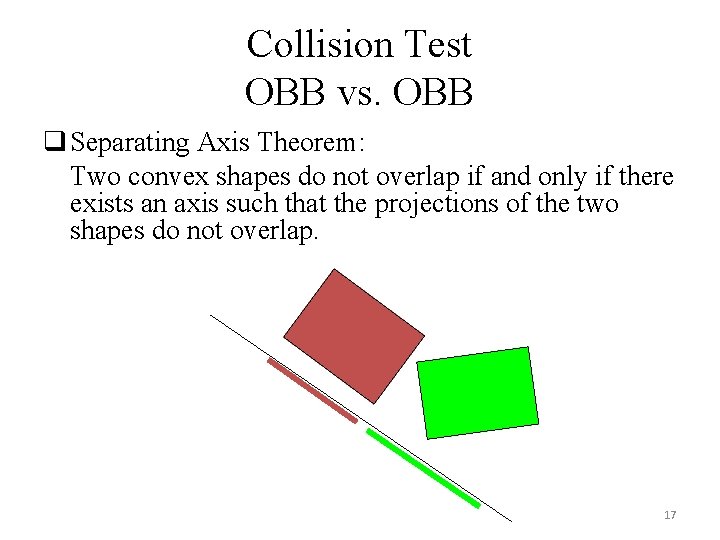 Collision Test
OBB vs. OBB

❑ Separating Axis Theorem:
Two convex shapes do not overlap if and only if there exists an axis such that the projections of the two shapes do not overlap.

17